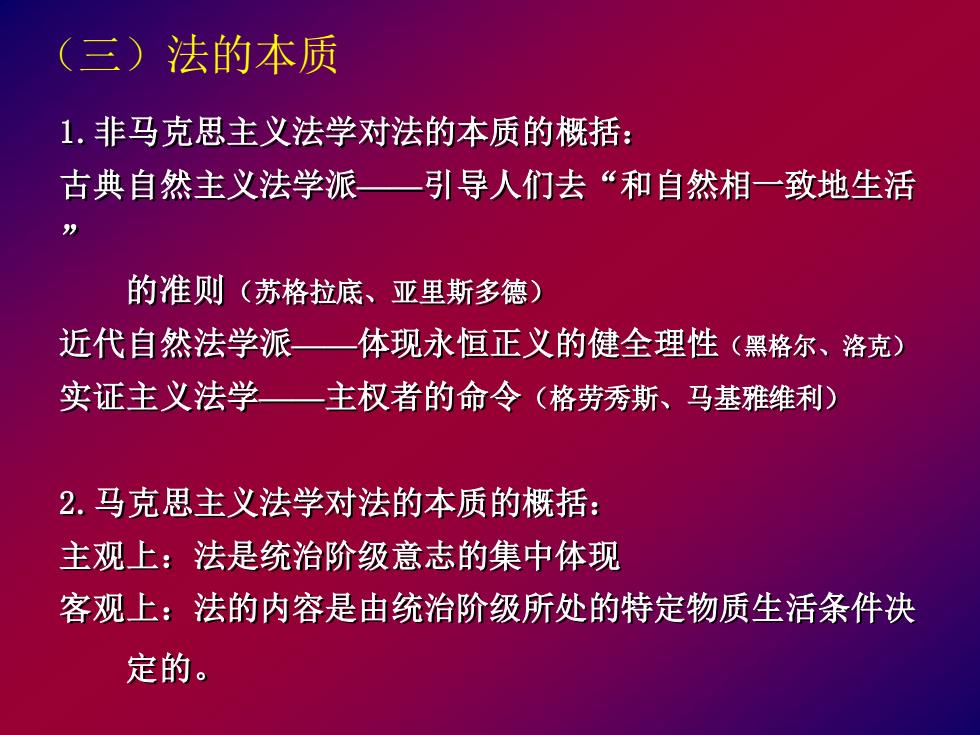 （三）法的本质

1.非马克思主义法学对法的本质的概括：

古典自然主义法学派——引导人们去“和自然相一致地生活”的准则（苏格拉底、亚里斯多德）

近代自然法学派——体现永恒正义的健全理性（黑格尔、洛克）

实证主义法学——主权者的命令（格劳秀斯、马基雅维利）

2.马克思主义法学对法的本质的概括：

主观上：法是统治阶级意志的集中体现

客观上：法的内容是由统治阶级所处的特定物质生活条件决定的。